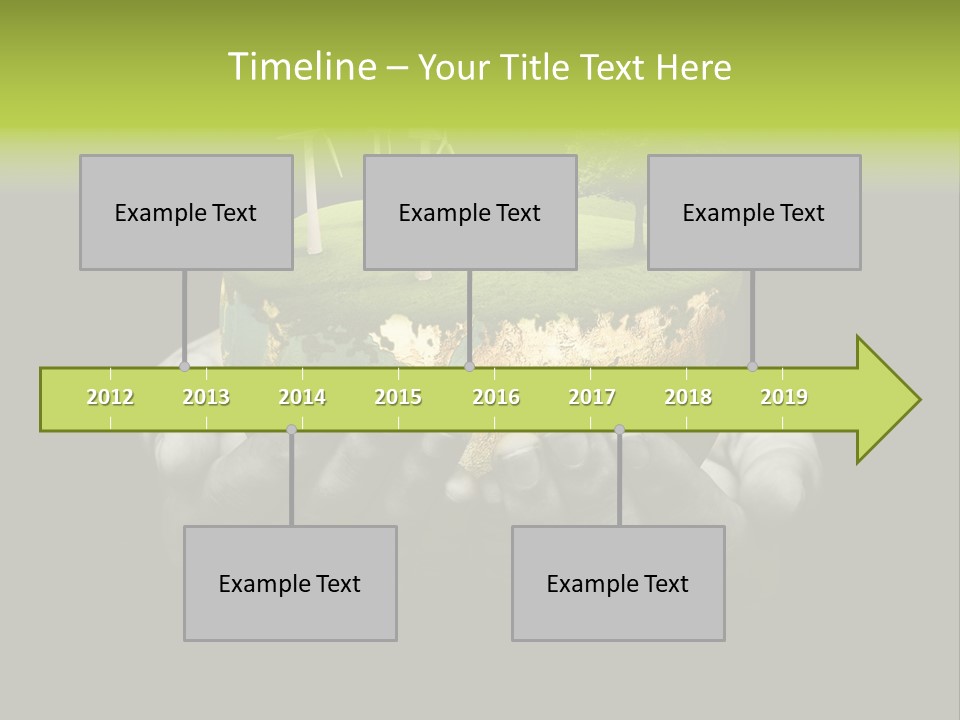 Timeline – Your Title Text Here

Example Text

Example Text

Example Text

2012
2013
2014
2015
2016
2017
2018
2019

Example Text

Example Text